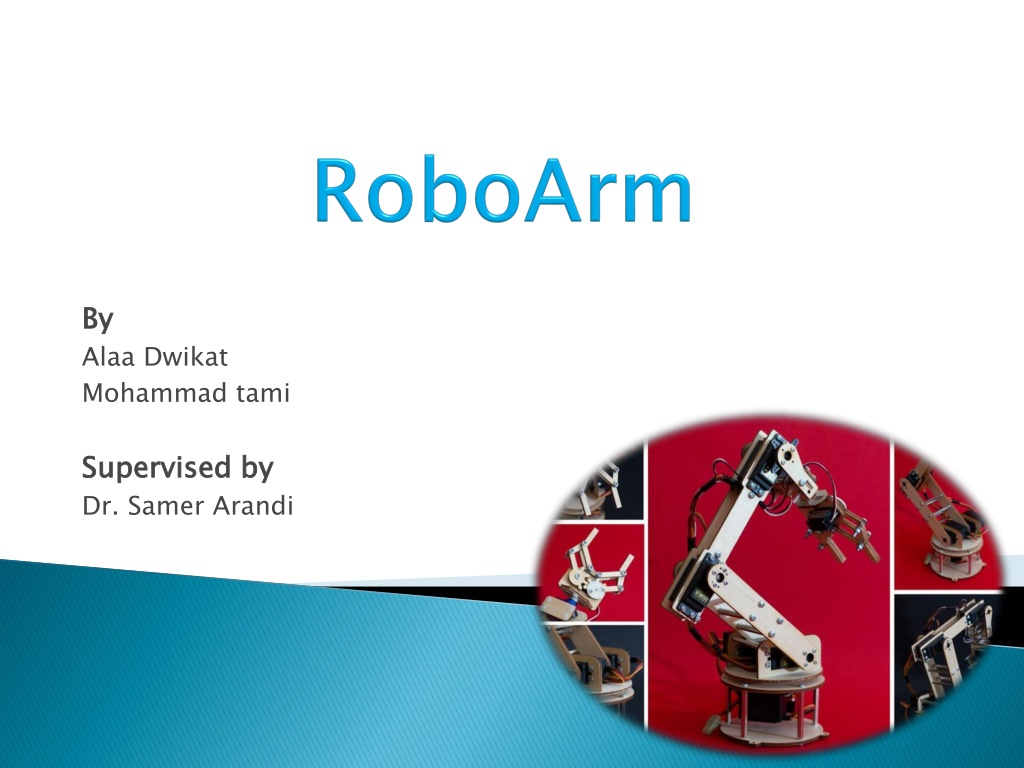 RoboArm

By
Alaa Dwikat
Mohammad tami

Supervised by
Dr. Samer Arandi